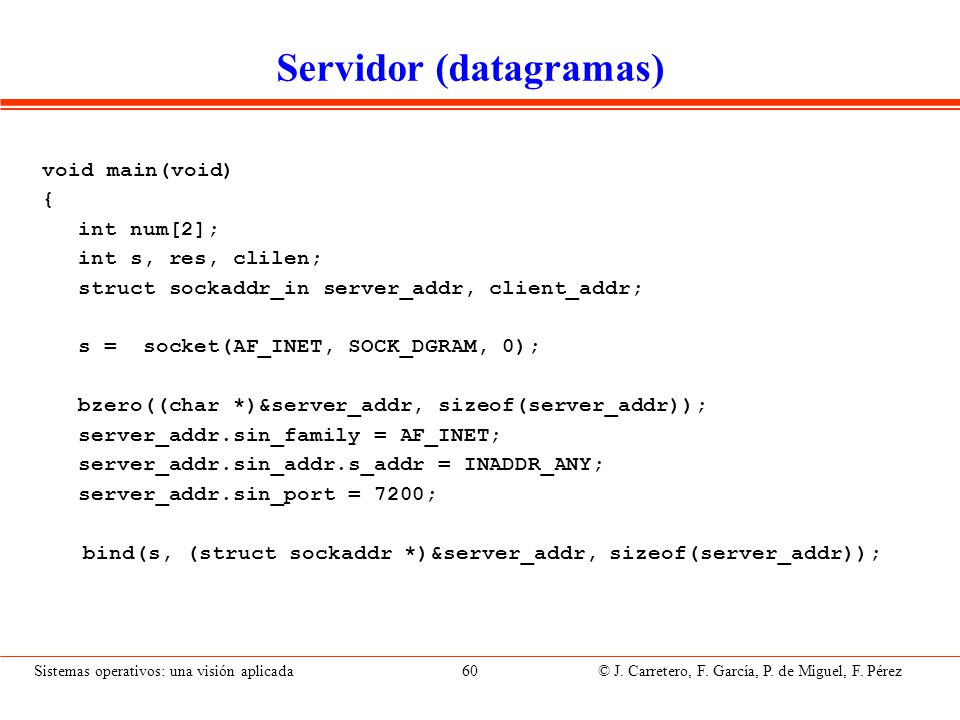 Servidor (datagramas)

void main(void)
{
int num[2];
int s, res, clilen;
struct sockaddr_in server_addr, client_addr;

s = socket(AF_INET, SOCK_DGRAM, 0);

bzero((char *)&server_addr, sizeof(server_addr));
server_addr.sin_family = AF_INET;
server_addr.sin_addr.s_addr = INADDR_ANY;
server_addr.sin_port = 7200;

bind(s, (struct sockaddr *)&server_addr, sizeof(server_addr));

Sistemas operativos: una visión aplicada 60 © J. Carretero, F. García, P. de Miguel, F. Pérez